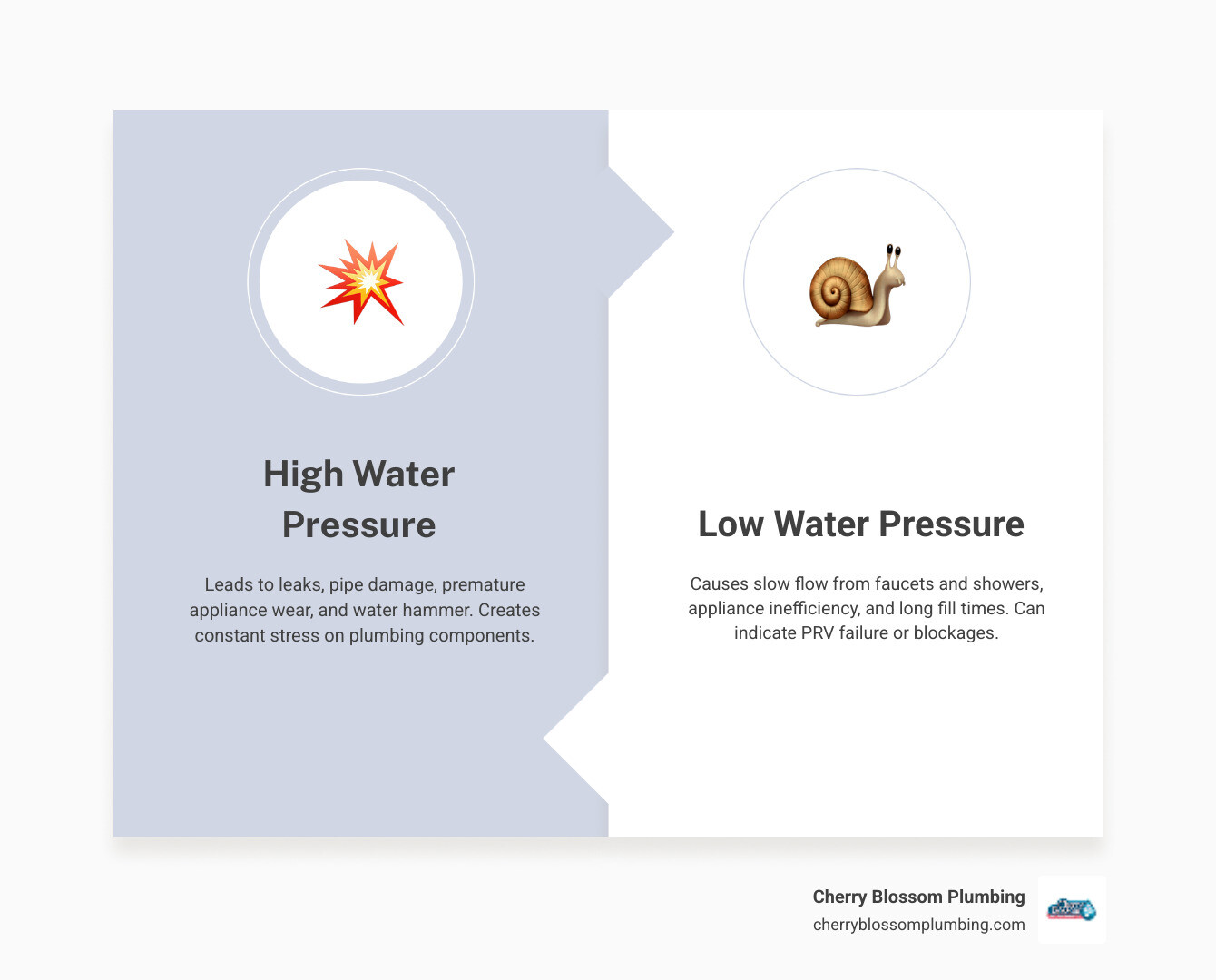 High Water Pressure

Leads to leaks, pipe damage, premature appliance wear, and water hammer. Creates constant stress on plumbing components.

Low Water Pressure

Causes slow flow from faucets and showers, appliance inefficiency, and long fill times. Can indicate PRV failure or blockages.

Cherry Blossom Plumbing
cherryblossomplumbing.com